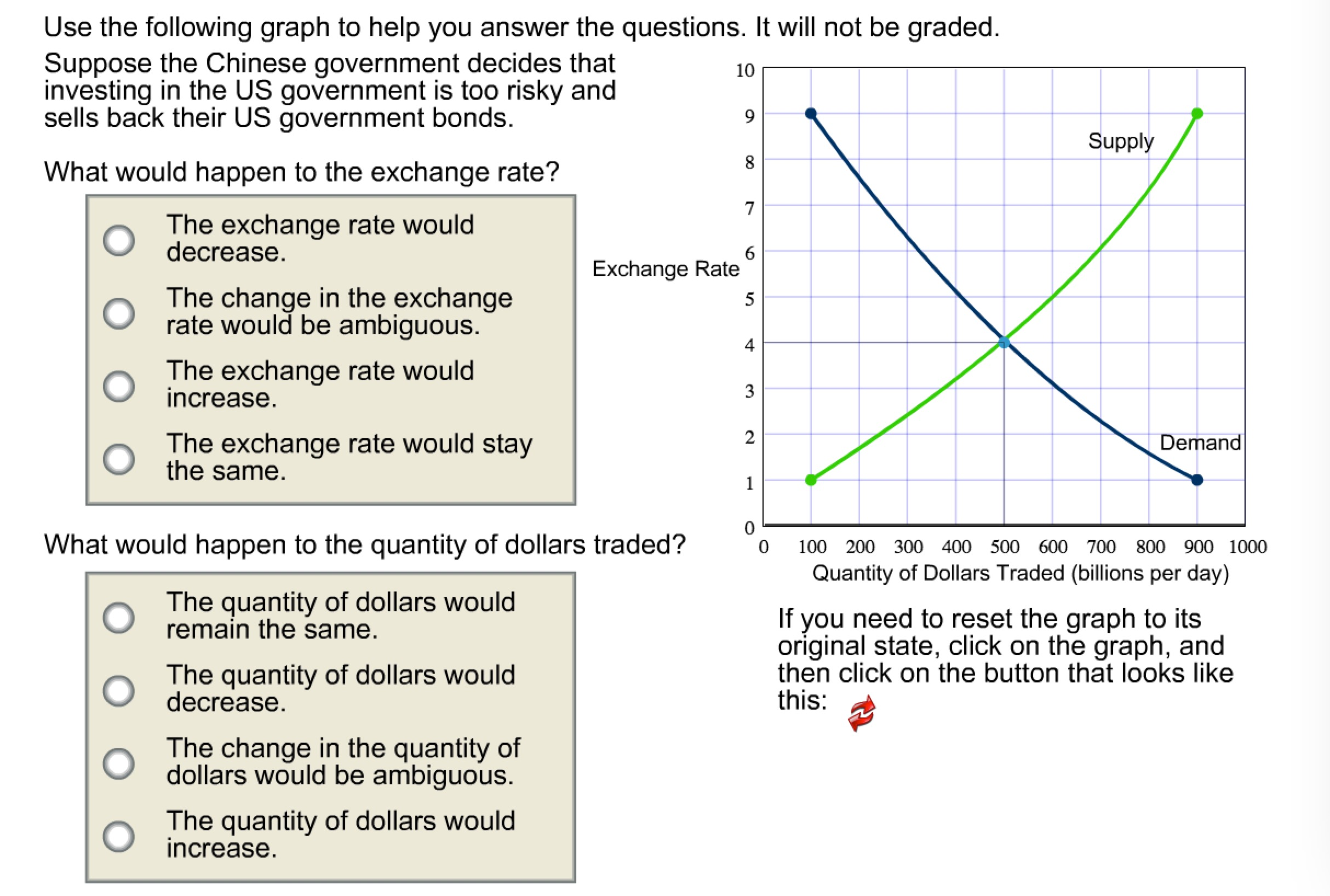 Use the following graph to help you answer the questions. It will not be graded.

Suppose the Chinese government decides that investing in the US government is too risky and sells back their US government bonds.

What would happen to the exchange rate?

The exchange rate would decrease.

The change in the exchange rate would be ambiguous.

The exchange rate would increase.

The exchange rate would stay the same.

What would happen to the quantity of dollars traded?

The quantity of dollars would remain the same.

The quantity of dollars would decrease.

The change in the quantity of dollars would be ambiguous.

The quantity of dollars would increase.

Exchange Rate
10
9
8
7
6
5
4
3
2
1
0
Supply
Demand
0 100 200 300 400 500 600 700 800 900 1000
Quantity of Dollars Traded (billions per day)

If you need to reset the graph to its original state, click on the graph, and then click on the button that looks like this: